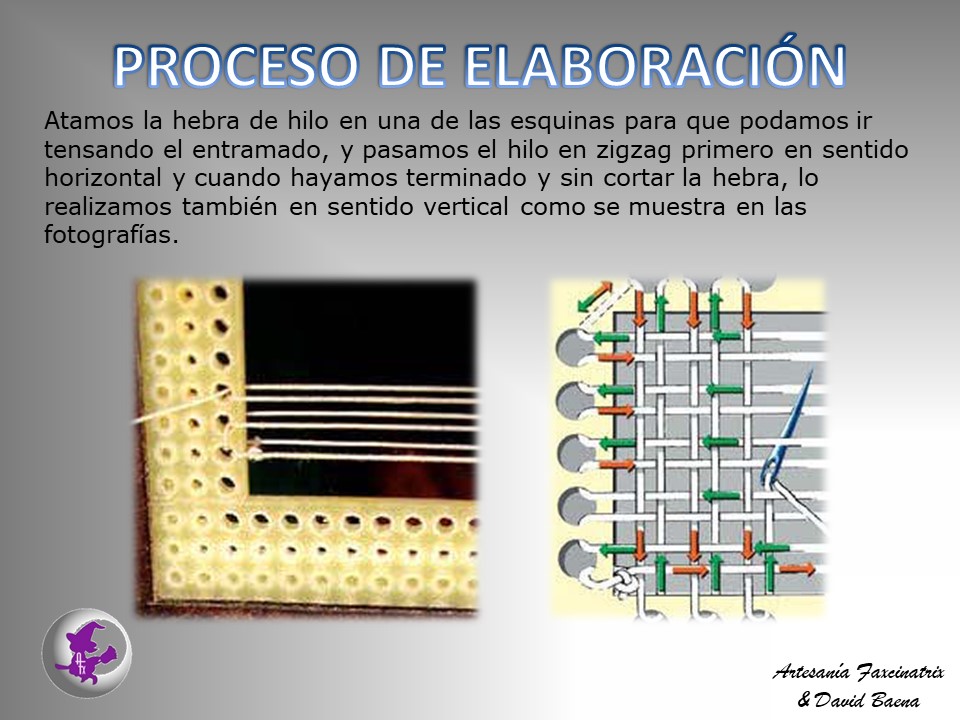 PROCESO DE ELABORACIÓN

Atamos la hebra de hilo en una de las esquinas para que podamos ir tensando el entramado, y pasamos el hilo en zigzag primero en sentido horizontal y cuando hayamos terminado y sin cortar la hebra, lo realizamos también en sentido vertical como se muestra en las fotografías.

Artesanía Faxcinatrix
& David Baena